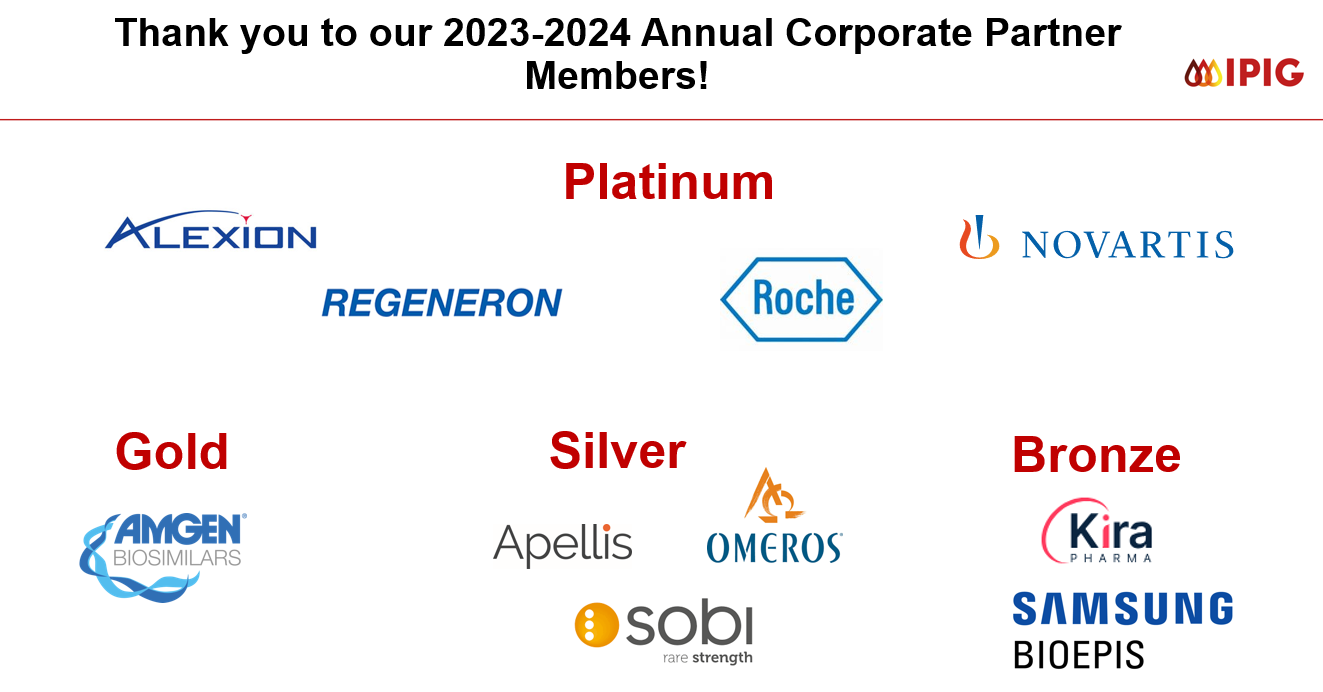 Thank you to our 2023-2024 Annual Corporate Partner Members!

IPIG

Platinum

ALEXION

REGENERON

Roche

NOVARTIS

Gold

AMGEN BIOSIMILARS

Silver

Apellis

OMEROS

sobi rare strength

Bronze

Kira PHARMA

SAMSUNG BIOEPIS